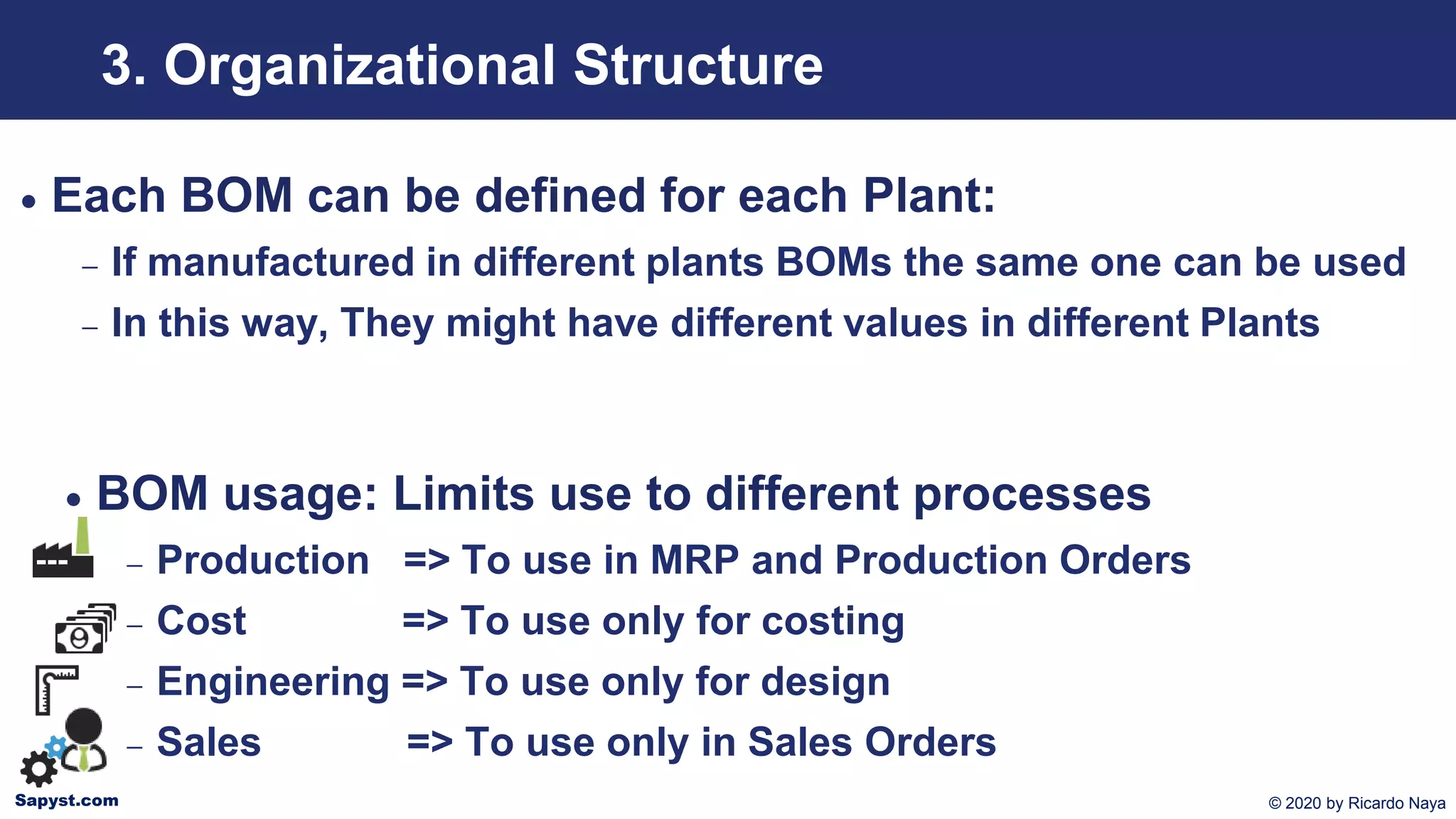 3. Organizational Structure

• Each BOM can be defined for each Plant:

– If manufactured in different plants BOMs the same one can be used

– In this way, They might have different values in different Plants

• BOM usage: Limits use to different processes

– Production => To use in MRP and Production Orders

– Cost => To use only for costing

– Engineering => To use only for design

– Sales => To use only in Sales Orders

Sapyst.com

© 2020 by Ricardo Naya